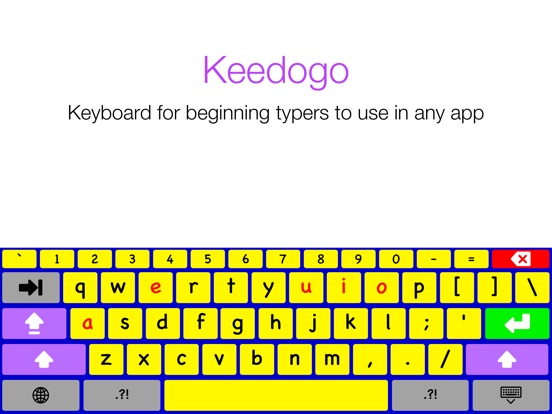 Keedogo

Keyboard for beginning typers to use in any app

` 1 2 3 4 5 6 7 8 9 0 - =

q w e r t y u i o p [ ] \

a s d f g h j k l ; '

z x c v b n m , . /

.?! .?!